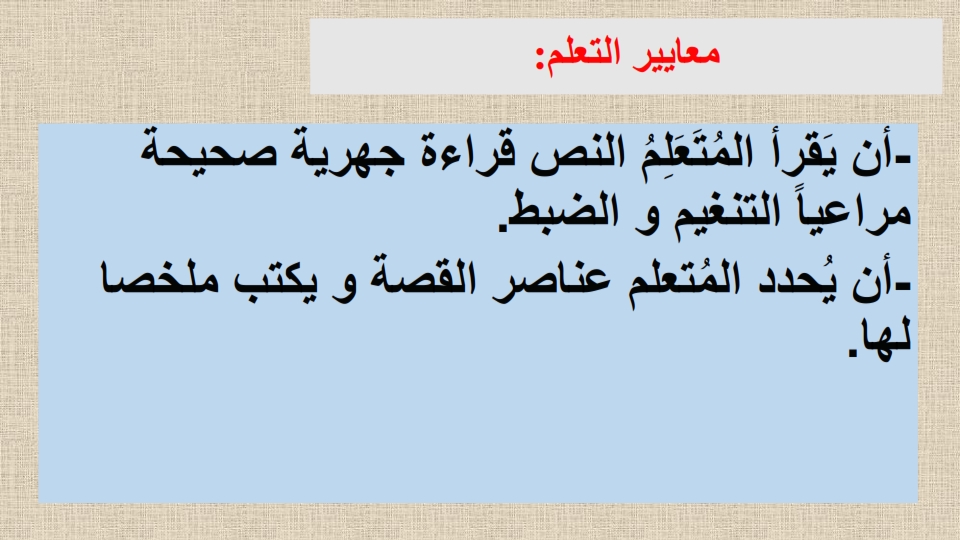 معايير التعلم:

-أن يَقرأ المُتَعَلِمُ النص قراءة جهرية صحيحة مراعياً التنغيم و الضبط.

-أن يُحدد المُتعلم عناصر القصة و يكتب ملخصا لها.